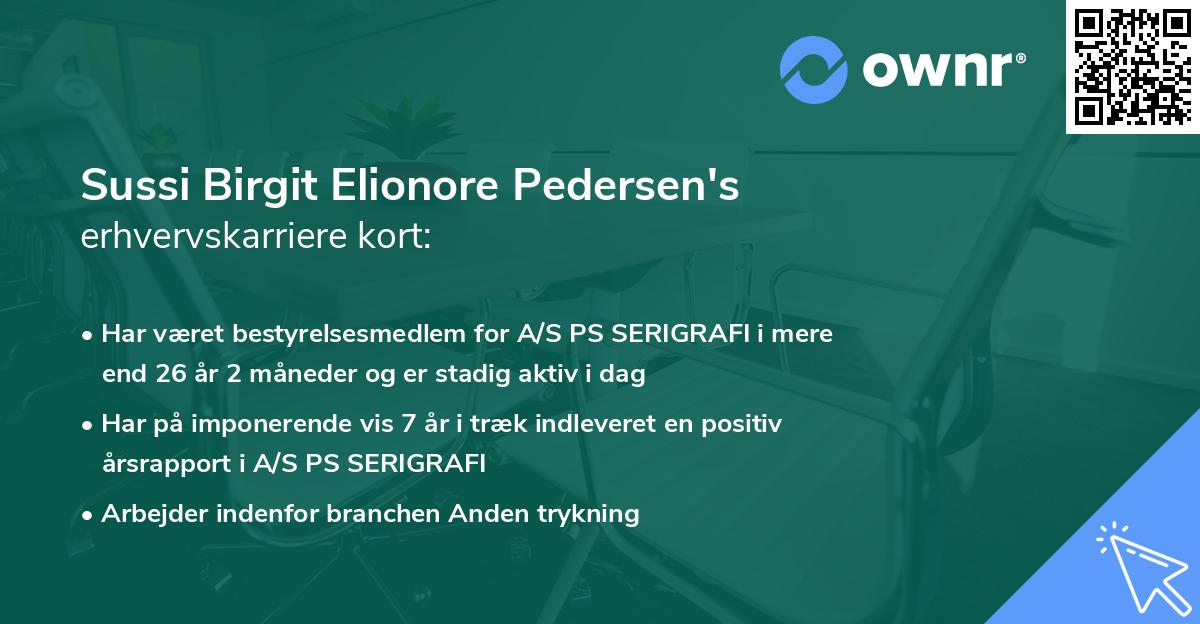 ownr®

Sussi Birgit Elionore Pedersen's erhvervskarriere kort:

• Har været bestyrelsesmedlem for A/S PS SERIGRAFI i mere end 26 år 2 måneder og er stadig aktiv i dag

• Har på imponerende vis 7 år i træk indleveret en positiv årsrapport i A/S PS SERIGRAFI

• Arbejder indenfor branchen Anden trykning